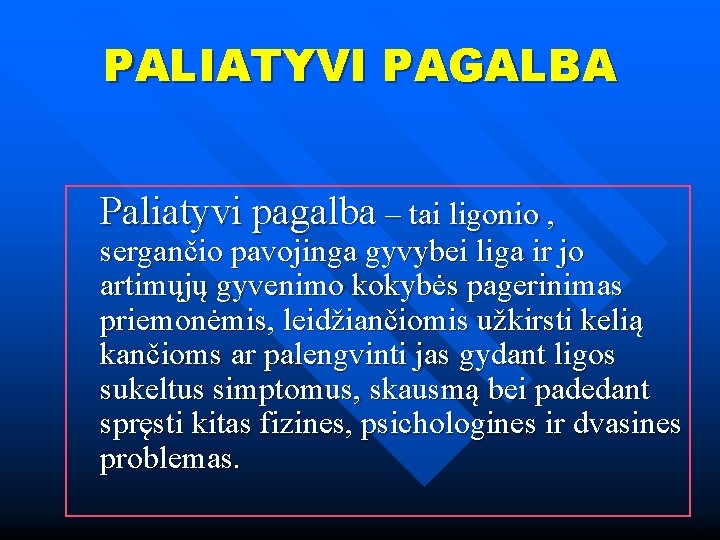 PALIATYVI PAGALBA

Paliatyvi pagalba – tai ligonio , sergančio pavojinga gyvybei liga ir jo artimųjų gyvenimo kokybės pagerinimas priemonėmis, leidžiančiomis užkirsti kelią kančioms ar palengvinti jas gydant ligos sukeltus simptomus, skausmą bei padedant spręsti kitas fizines, psichologines ir dvasines problemas.